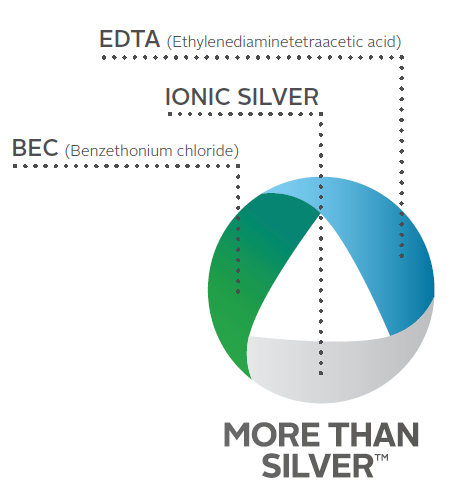 EDTA (Ethylenediaminetetraacetic acid)

IONIC SILVER

BEC (Benzethonium chloride)

MORE THAN SILVER™